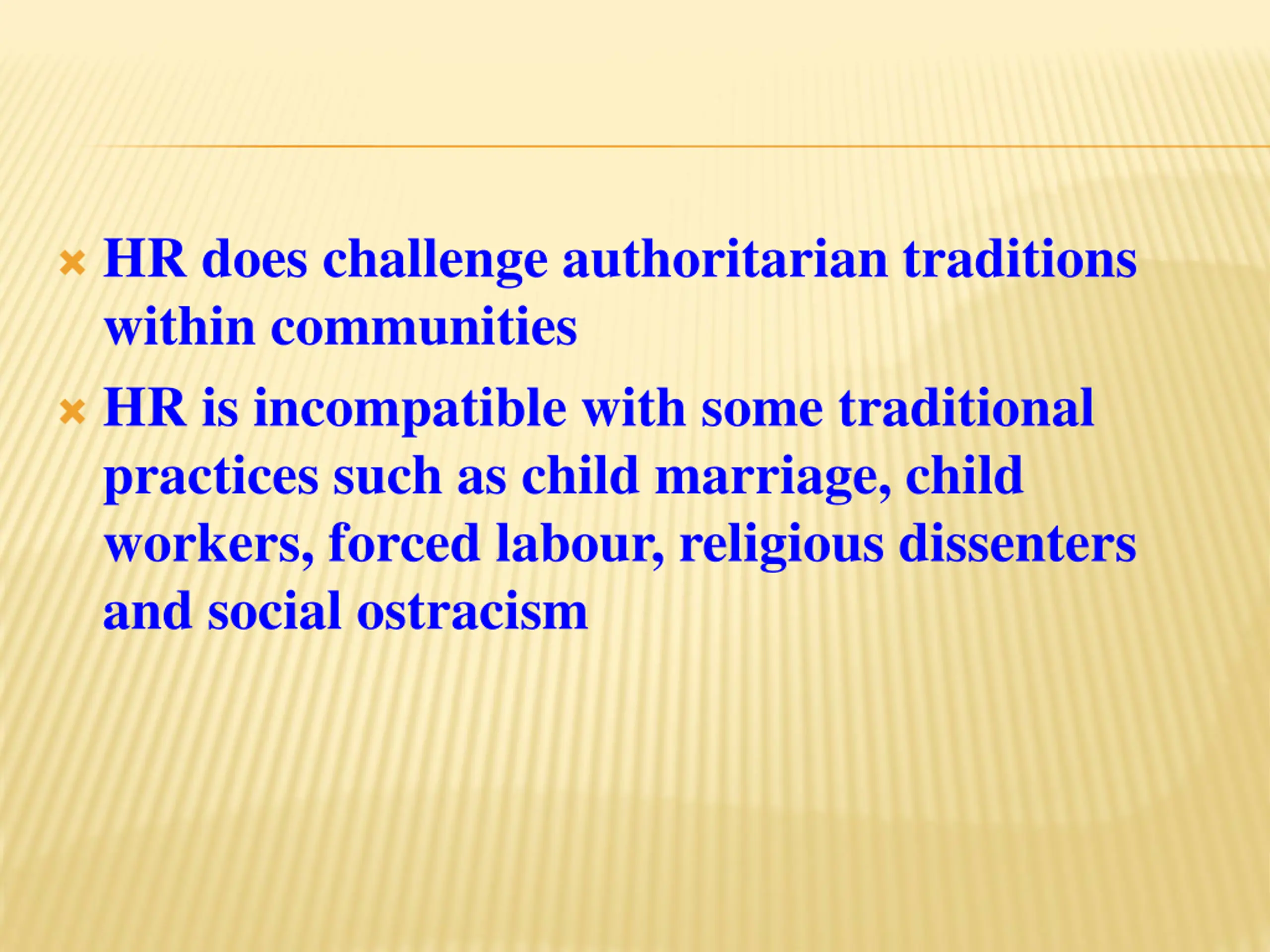 HR does challenge authoritarian traditions within communities

HR is incompatible with some traditional practices such as child marriage, child workers, forced labour, religious dissenters and social ostracism